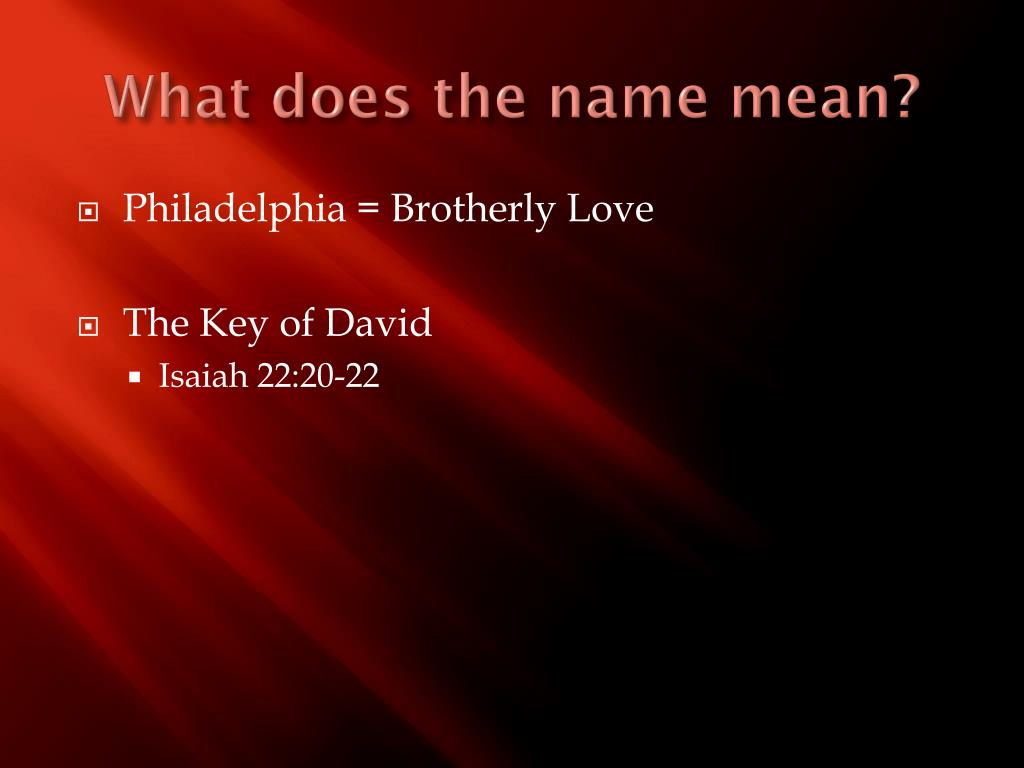 What does the name mean?

Philadelphia = Brotherly Love

The Key of David

Isaiah 22:20-22